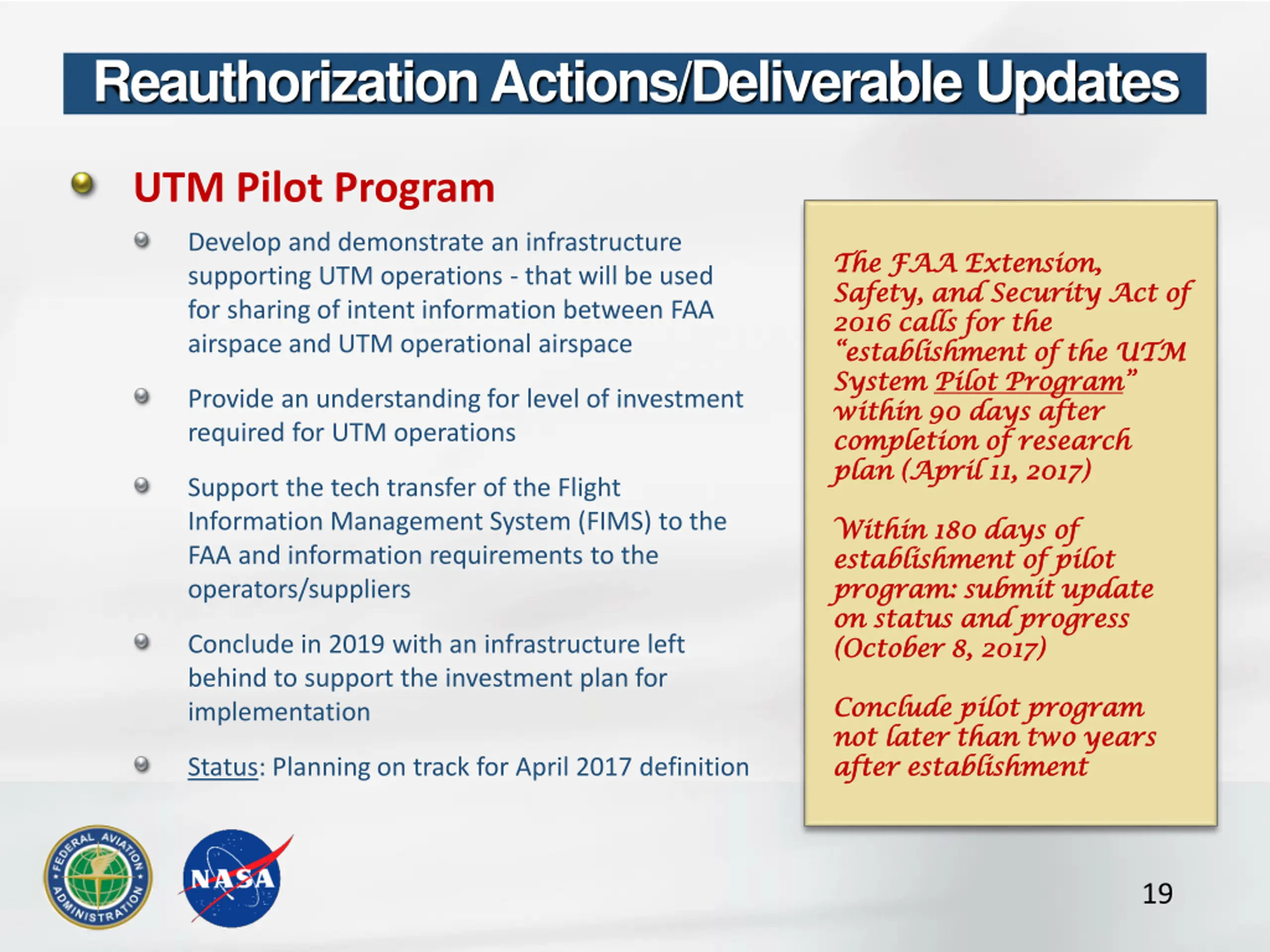 Reauthorization Actions/Deliverable Updates

UTM Pilot Program

Develop and demonstrate an infrastructure supporting UTM operations - that will be used for sharing of intent information between FAA airspace and UTM operational airspace

Provide an understanding for level of investment required for UTM operations

Support the tech transfer of the Flight Information Management System (FIMS) to the FAA and information requirements to the operators/suppliers

Conclude in 2019 with an infrastructure left behind to support the investment plan for implementation

Status: Planning on track for April 2017 definition

The FAA Extension, Safety, and Security Act of 2016 calls for the "establishment of the UTM System Pilot Program" within 90 days after completion of research plan (April 11, 2017)

Within 180 days of establishment of pilot program: submit update on status and progress (October 8, 2017)

Conclude pilot program not later than two years after establishment

FEDERAL AVIATION ADMINISTRATION

NASA

19